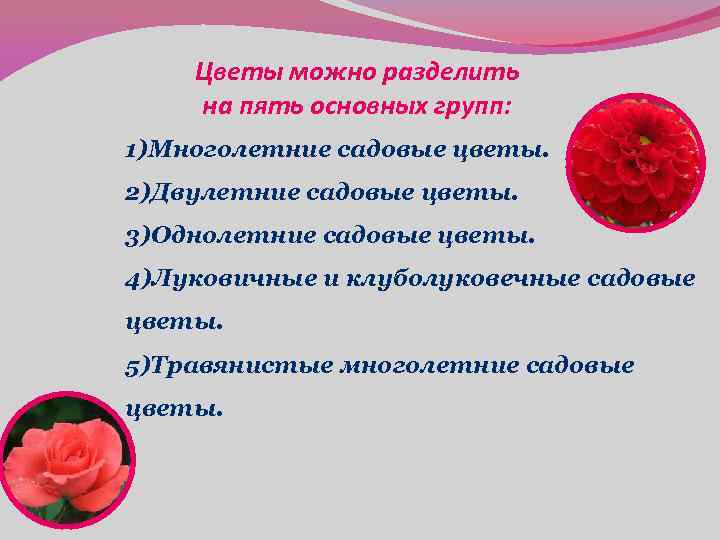 Цветы можно разделить на пять основных групп:

1)Многолетние садовые цветы.

2)Двулетние садовые цветы.

3)Однолетние садовые цветы.

4)Луковичные и клуболуковечные садовые цветы.

5)Травянистые многолетние садовые цветы.